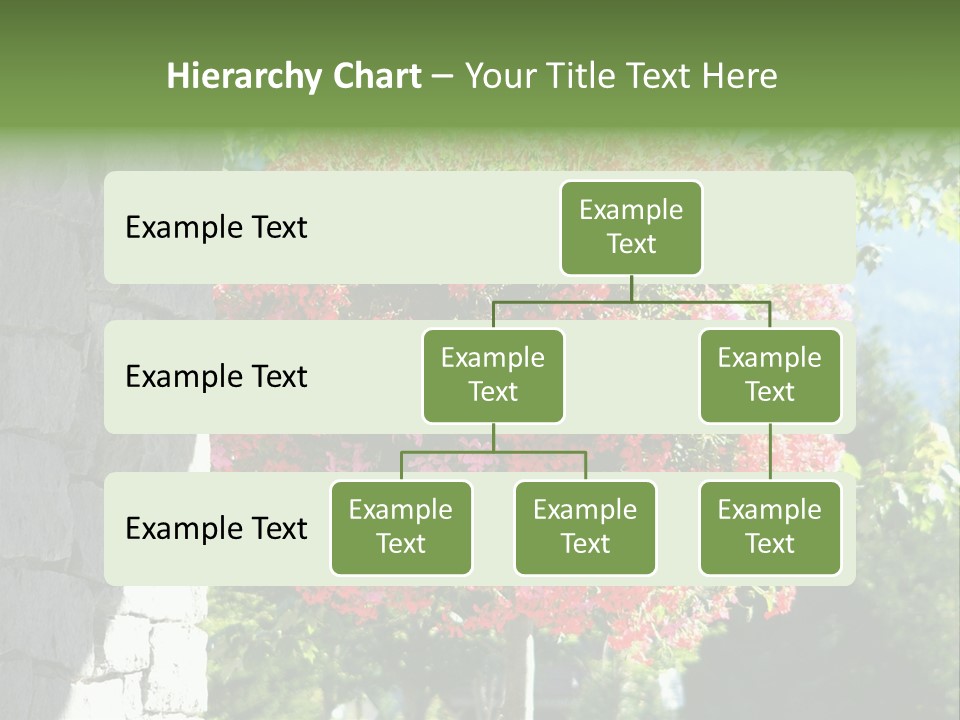 Hierarchy Chart – Your Title Text Here

Example Text

Example Text

Example Text

Example Text

Example Text

Example Text

Example Text

Example Text

Example Text